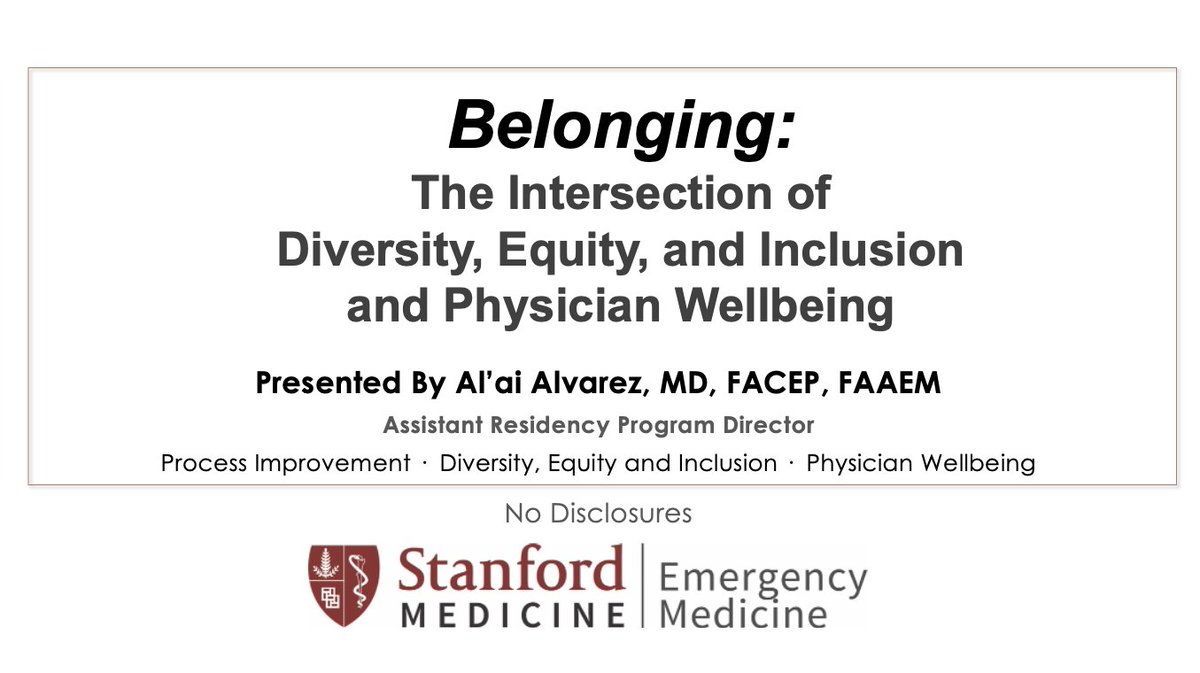 Belonging:
The Intersection of Diversity, Equity, and Inclusion and Physician Wellbeing

Presented By Al'ai Alvarez, MD, FACEP, FAAEM
Assistant Residency Program Director
Process Improvement · Diversity, Equity and Inclusion · Physician Wellbeing

No Disclosures

Stanford MEDICINE | Emergency Medicine